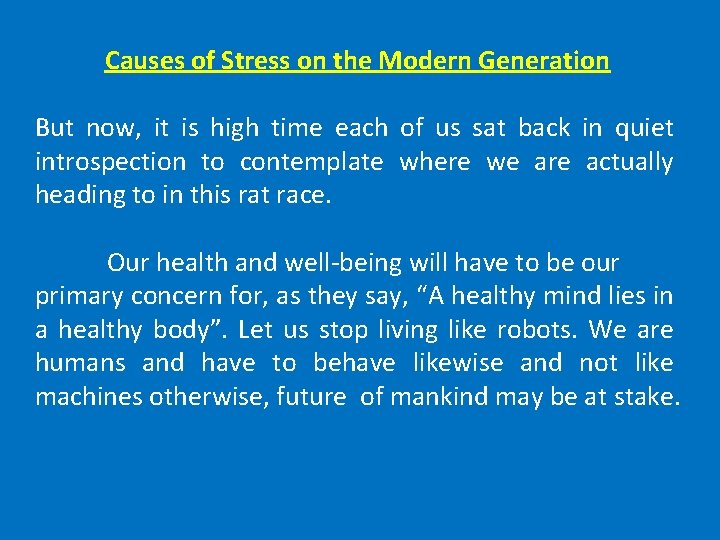 Causes of Stress on the Modern Generation

But now, it is high time each of us sat back in quiet introspection to contemplate where we are actually heading to in this rat race.

Our health and well-being will have to be our primary concern for, as they say, “A healthy mind lies in a healthy body”. Let us stop living like robots. We are humans and have to behave likewise and not like machines otherwise, future of mankind may be at stake.